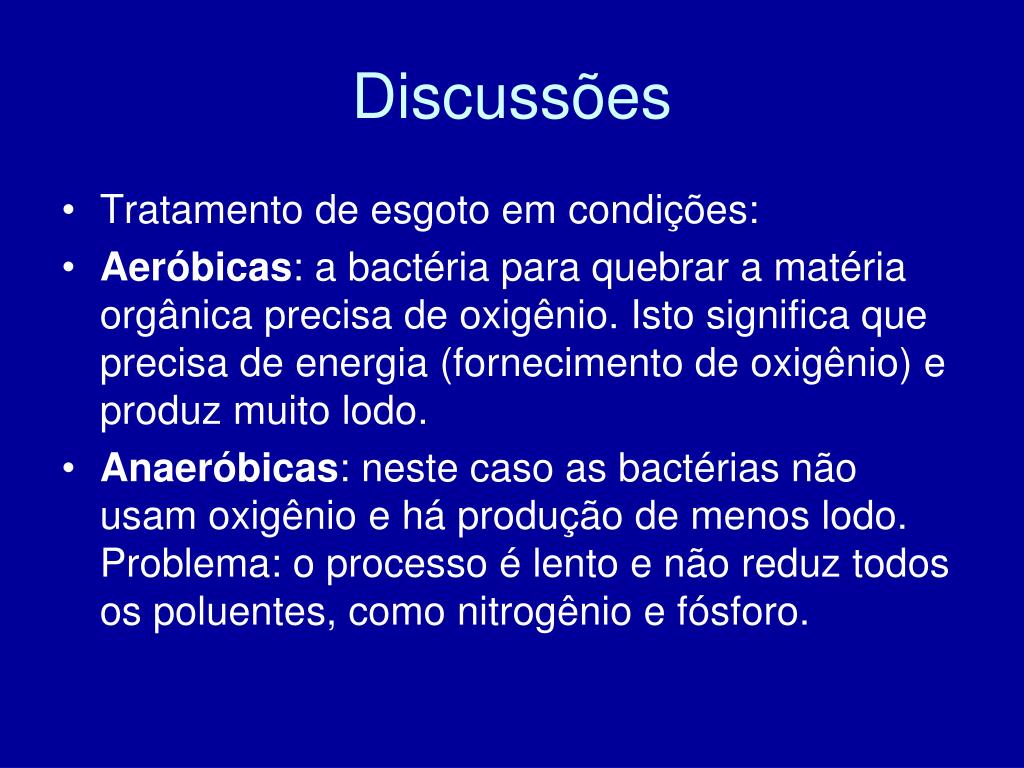 Discussões

• Tratamento de esgoto em condições:

• Aeróbicas: a bactéria para quebrar a matéria orgânica precisa de oxigênio. Isto significa que precisa de energia (fornecimento de oxigênio) e produz muito lodo.

• Anaeróbicas: neste caso as bactérias não usam oxigênio e há produção de menos lodo. Problema: o processo é lento e não reduz todos os poluentes, como nitrogênio e fósforo.